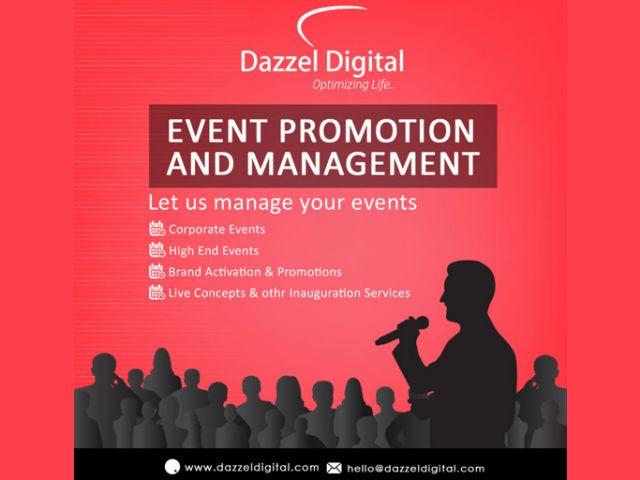 Dazzel Digital
Optimizing Life..

EVENT PROMOTION AND MANAGEMENT

Let us manage your events

Corporate Events
High End Events
Brand Activation & Promotions
Live Concepts & othr Inauguration Services

www.dazzeldigital.com hello@dazzeldigital.com